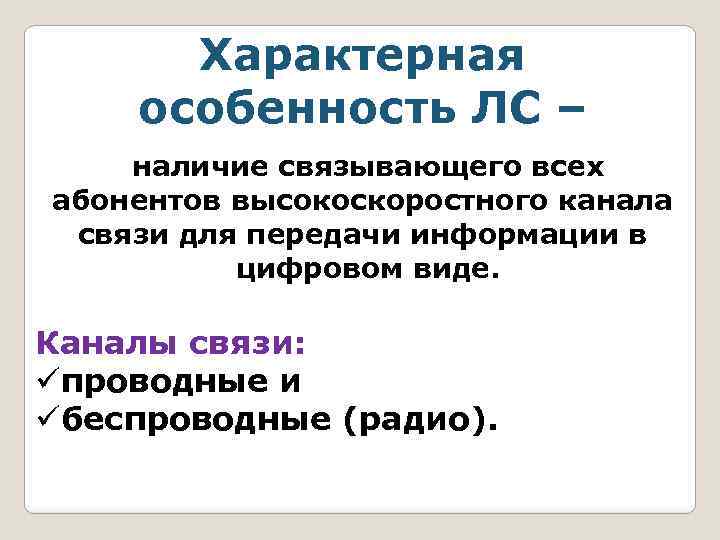 Характерная особенность ЛС –

наличие связывающего всех абонентов высокоскоростного канала связи для передачи информации в цифровом виде.

Каналы связи:
✓проводные и
✓беспроводные (радио).